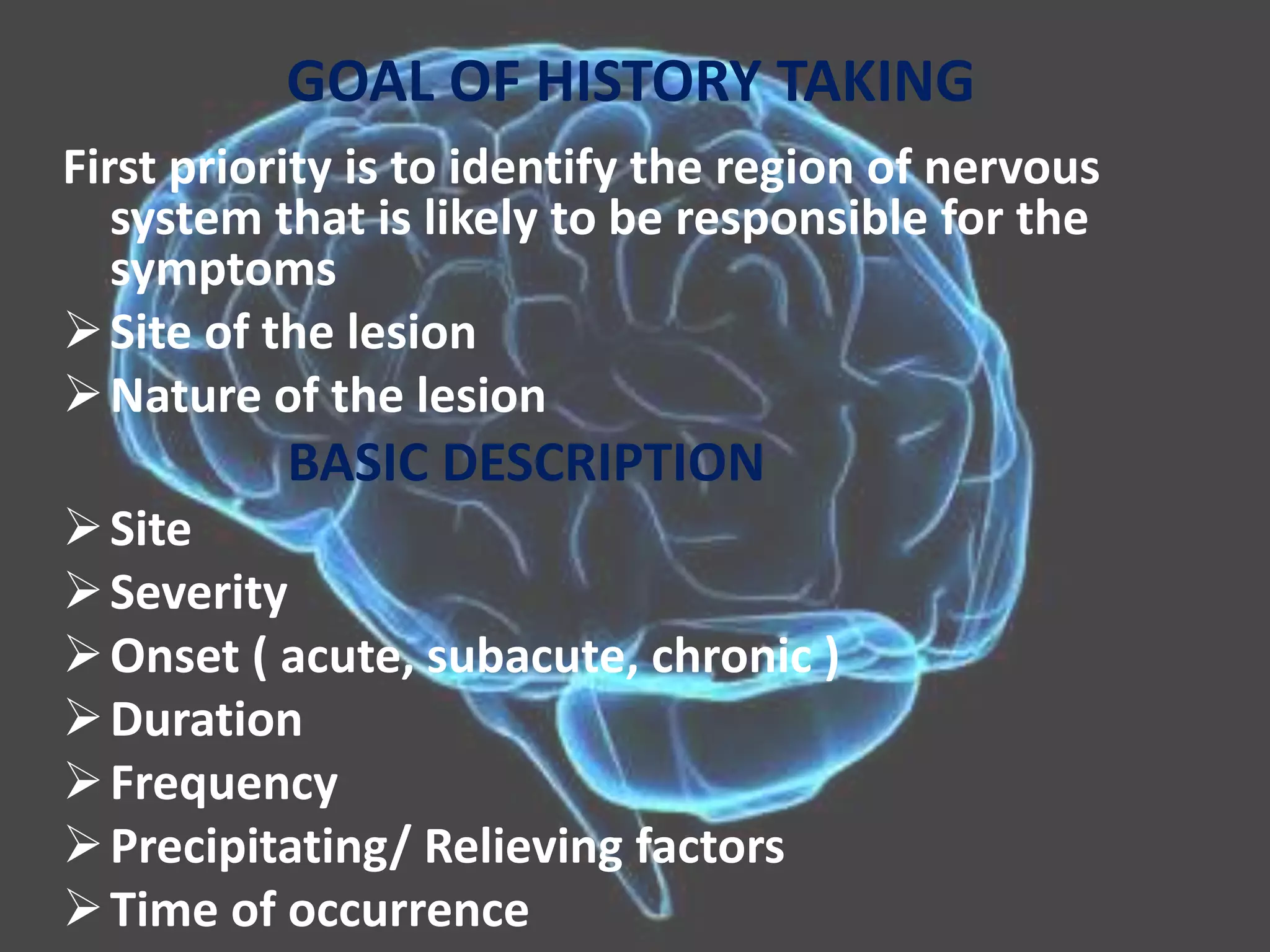 GOAL OF HISTORY TAKING

First priority is to identify the region of nervous system that is likely to be responsible for the symptoms

➢ Site of the lesion
➢ Nature of the lesion

BASIC DESCRIPTION

➢ Site
➢ Severity
➢ Onset ( acute, subacute, chronic )
➢ Duration
➢ Frequency
➢ Precipitating/ Relieving factors
➢ Time of occurrence